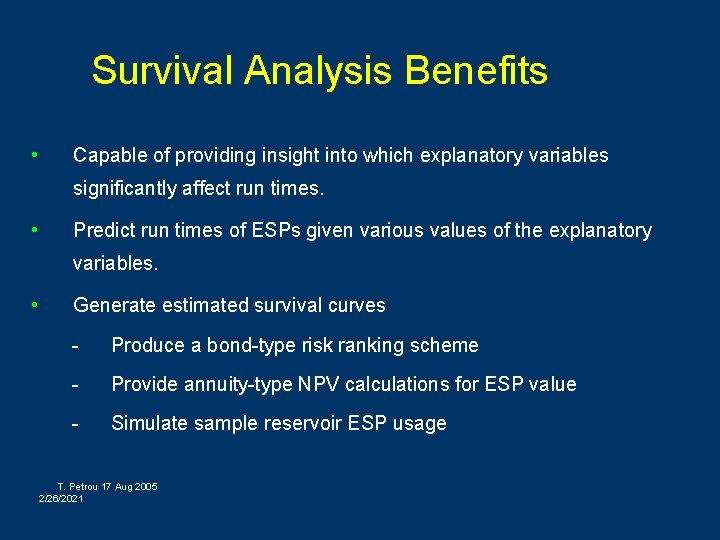 Survival Analysis Benefits

• Capable of providing insight into which explanatory variables significantly affect run times.

• Predict run times of ESPs given various values of the explanatory variables.

• Generate estimated survival curves

- Produce a bond-type risk ranking scheme

- Provide annuity-type NPV calculations for ESP value

- Simulate sample reservoir ESP usage

T. Petrou 17 Aug 2005
2/26/2021